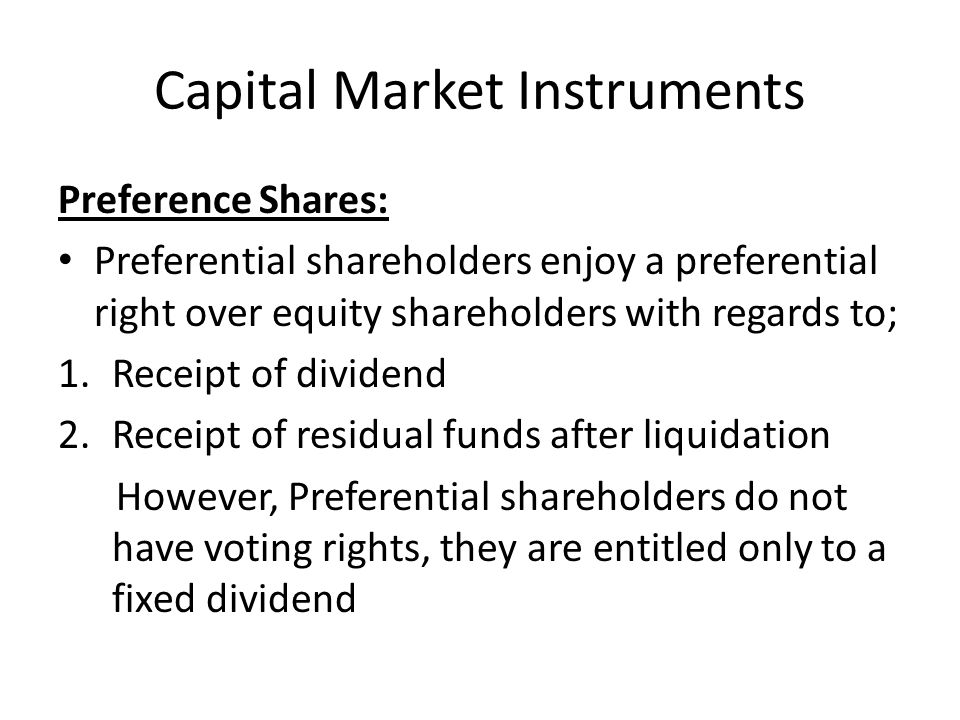 Capital Market Instruments

Preference Shares:

• Preferential shareholders enjoy a preferential right over equity shareholders with regards to;

1. Receipt of dividend

2. Receipt of residual funds after liquidation

However, Preferential shareholders do not have voting rights, they are entitled only to a fixed dividend